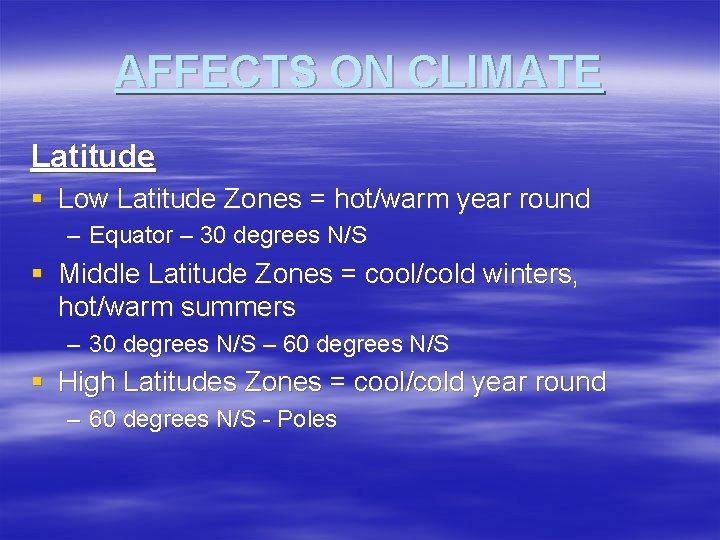 AFFECTS ON CLIMATE

Latitude

▪ Low Latitude Zones = hot/warm year round
– Equator – 30 degrees N/S

▪ Middle Latitude Zones = cool/cold winters, hot/warm summers
– 30 degrees N/S – 60 degrees N/S

▪ High Latitudes Zones = cool/cold year round
– 60 degrees N/S - Poles